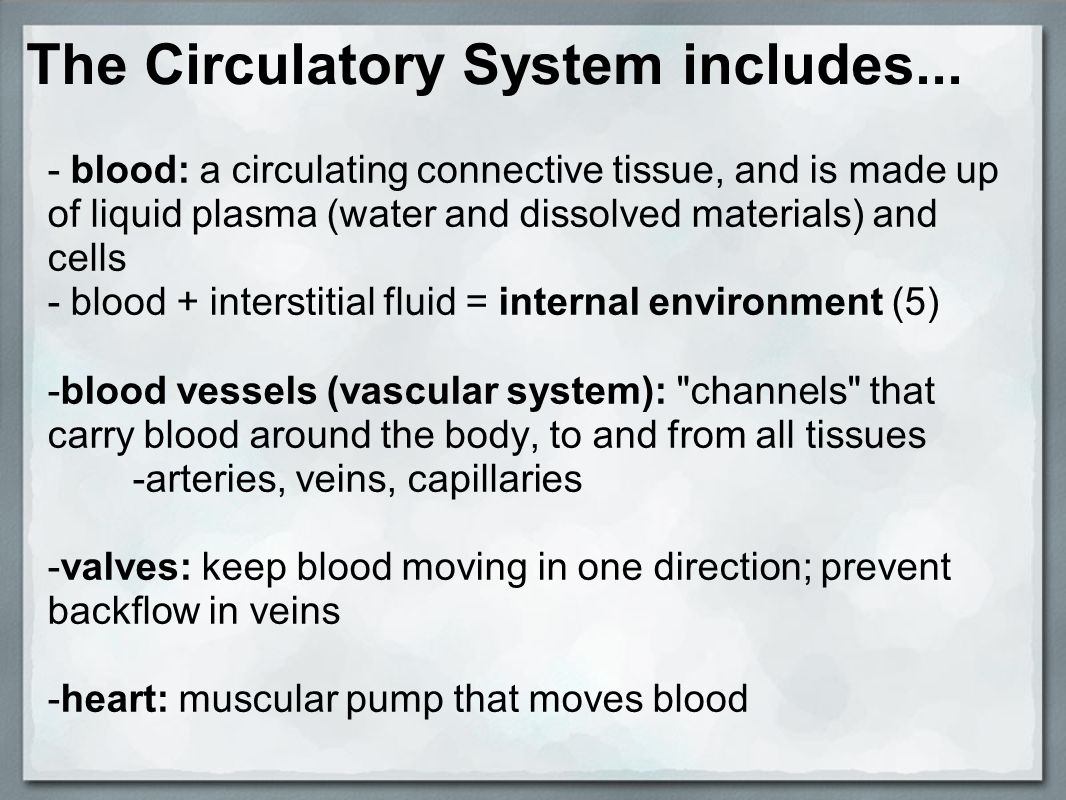 The Circulatory System includes...

- blood: a circulating connective tissue, and is made up of liquid plasma (water and dissolved materials) and cells
- blood + interstitial fluid = internal environment (5)

-blood vessels (vascular system): "channels" that carry blood around the body, to and from all tissues
-arteries, veins, capillaries

-valves: keep blood moving in one direction; prevent backflow in veins

-heart: muscular pump that moves blood